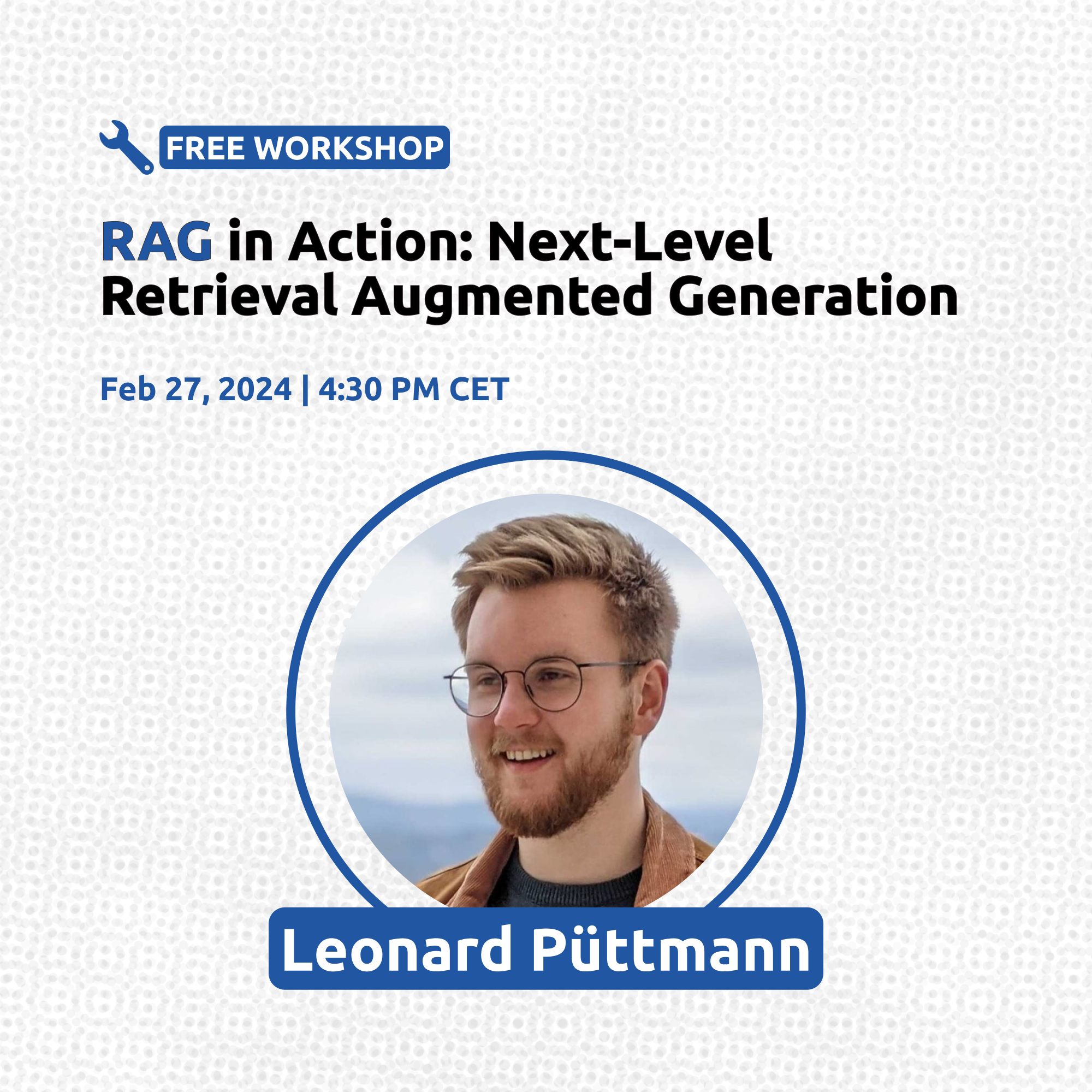 FREE WORKSHOP

RAG in Action: Next-Level Retrieval Augmented Generation

Feb 27, 2024 | 4:30 PM CET

Leonard Püttmann